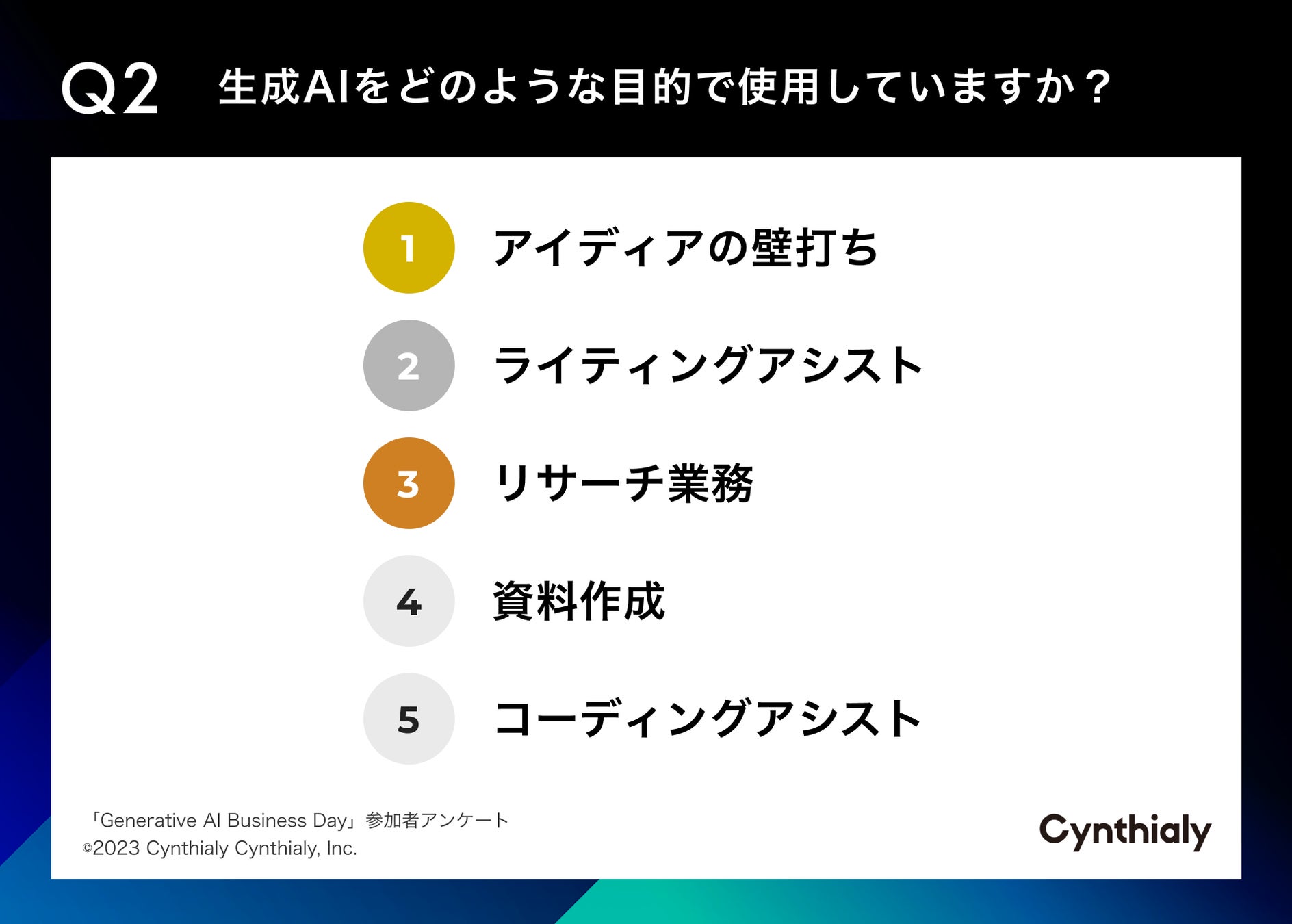 Q2 生成AIをどのような目的で使用していますか？

1 アイディアの壁打ち

2 ライティングアシスト

3 リサーチ業務

4 資料作成

5 コーディングアシスト

「Generative AI Business Day」参加者アンケート
©2023 Cynthialy Cynthialy, Inc.

Cynthialy